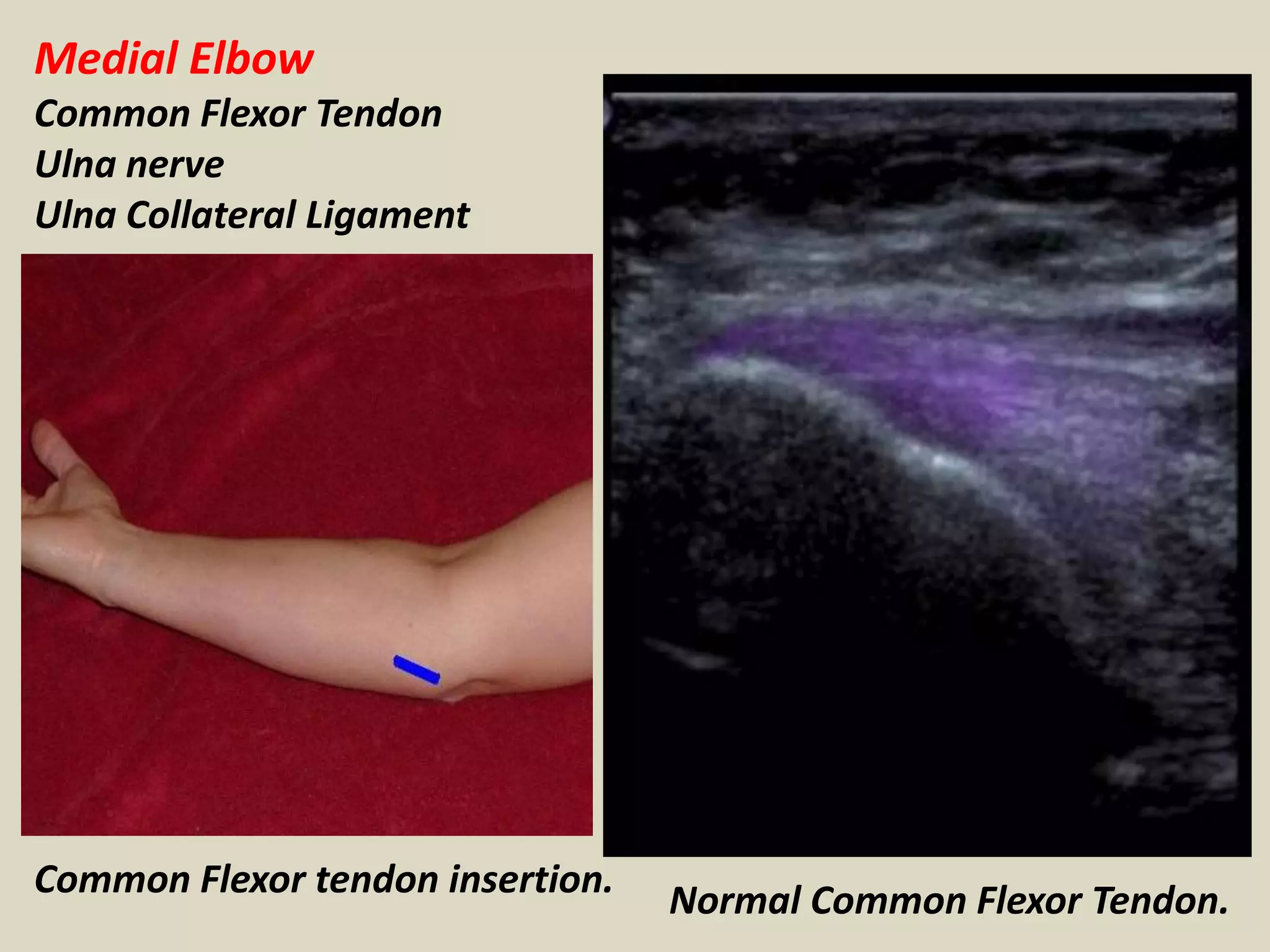 Medial Elbow
Common Flexor Tendon
Ulna nerve
Ulna Collateral Ligament

Common Flexor tendon insertion.

Normal Common Flexor Tendon.